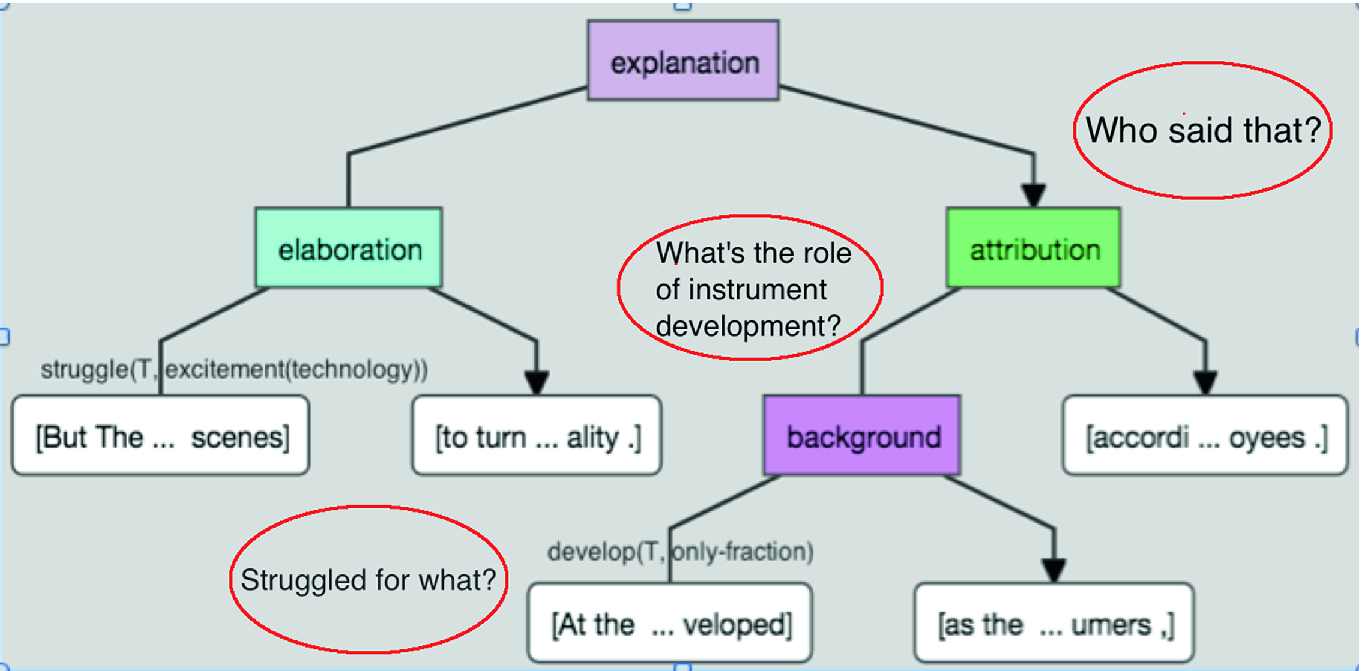 explanation

Who said that?

elaboration

What's the role of instrument development?

attribution

struggle(T, excitement(technology))

[But The ... scenes]

[to turn ... ality .]

background

[accordi ... oyees .]

develop(T, only-fraction)

Struggled for what?

[At the ... veloped]

[as the ... umers ,]